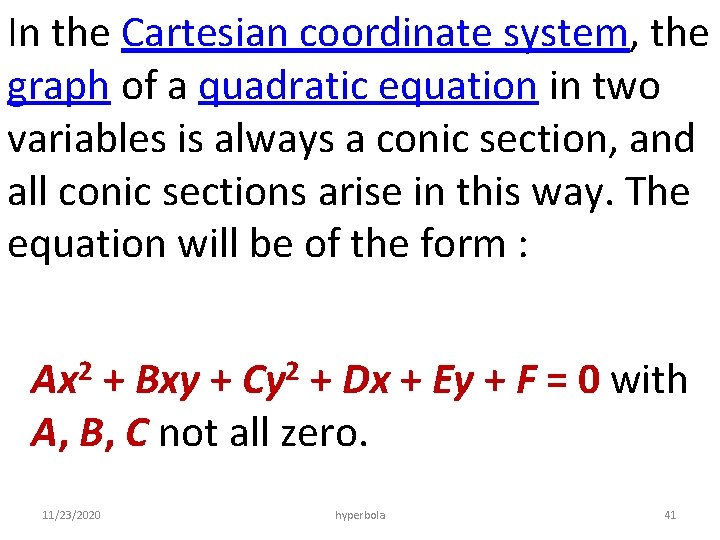 In the Cartesian coordinate system, the graph of a quadratic equation in two variables is always a conic section, and all conic sections arise in this way. The equation will be of the form :

$Ax^2 + Bxy + Cy^2 + Dx + Ey + F = 0$ with $A, B, C$ not all zero.

11/23/2020 hyperbola 41